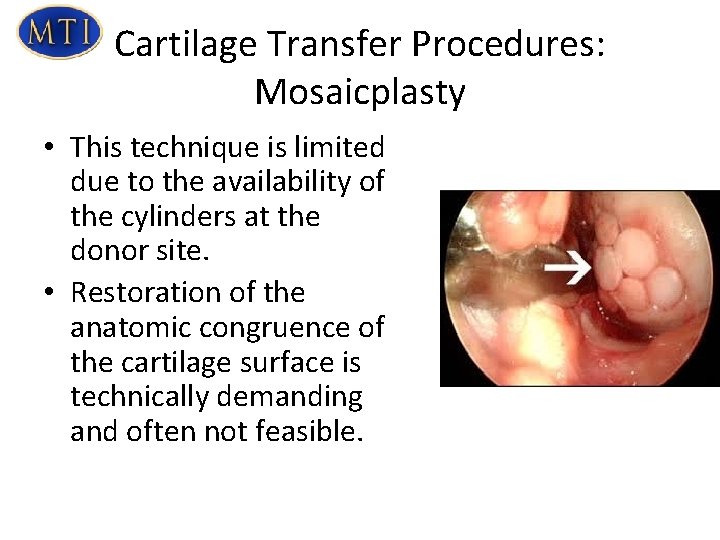 MTI

Cartilage Transfer Procedures: Mosaicplasty

• This technique is limited due to the availability of the cylinders at the donor site.

• Restoration of the anatomic congruence of the cartilage surface is technically demanding and often not feasible.